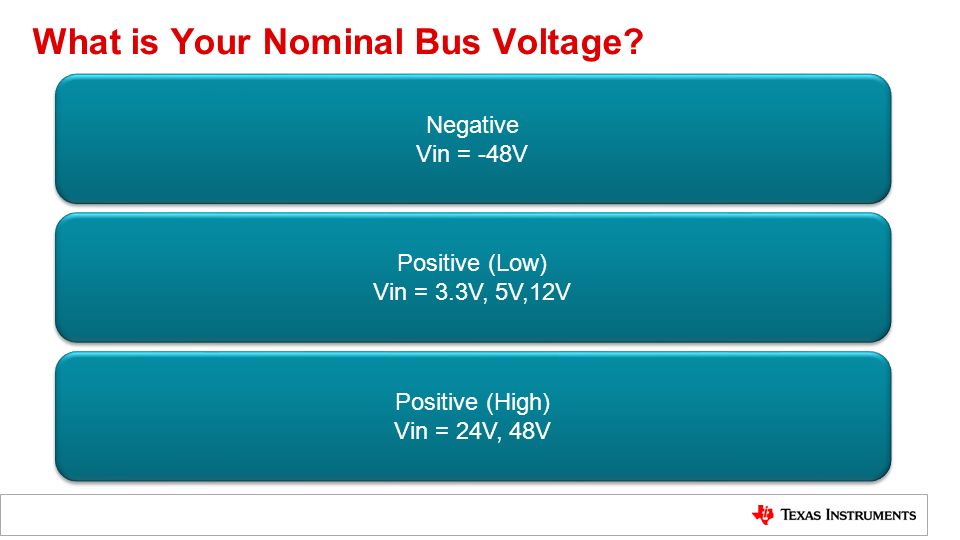 What is Your Nominal Bus Voltage?

Negative
Vin = -48V

Positive (Low)
Vin = 3.3V, 5V,12V

Positive (High)
Vin = 24V, 48V

TEXAS INSTRUMENTS